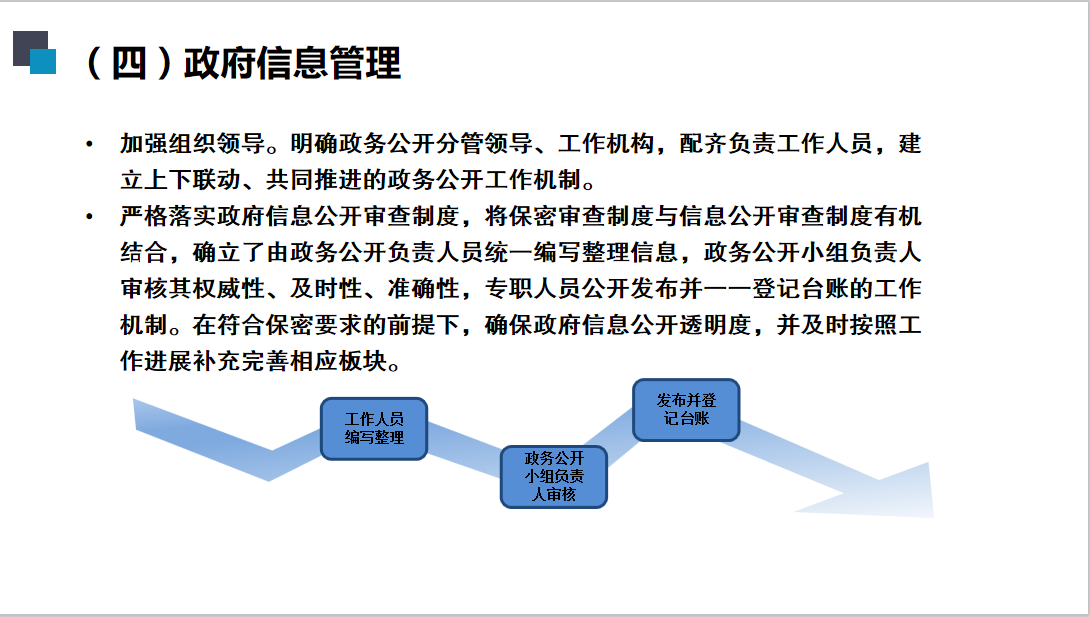 （四）政府信息管理

• 加强组织领导。明确政务公开分管领导、工作机构，配齐负责工作人员，建立上下联动、共同推进的政务公开工作机制。

• 严格落实政府信息公开审查制度，将保密审查制度与信息公开审查制度有机结合，确立了由政务公开负责人员统一编写整理信息，政务公开小组负责人审核其权威性、及时性、准确性，专职人员公开发布并一一登记台账的工作机制。在符合保密要求的前提下，确保政府信息公开透明度，并及时按照工作进展补充完善相应板块。

工作人员编写整理

政务公开小组负责人审核

发布并登记台账